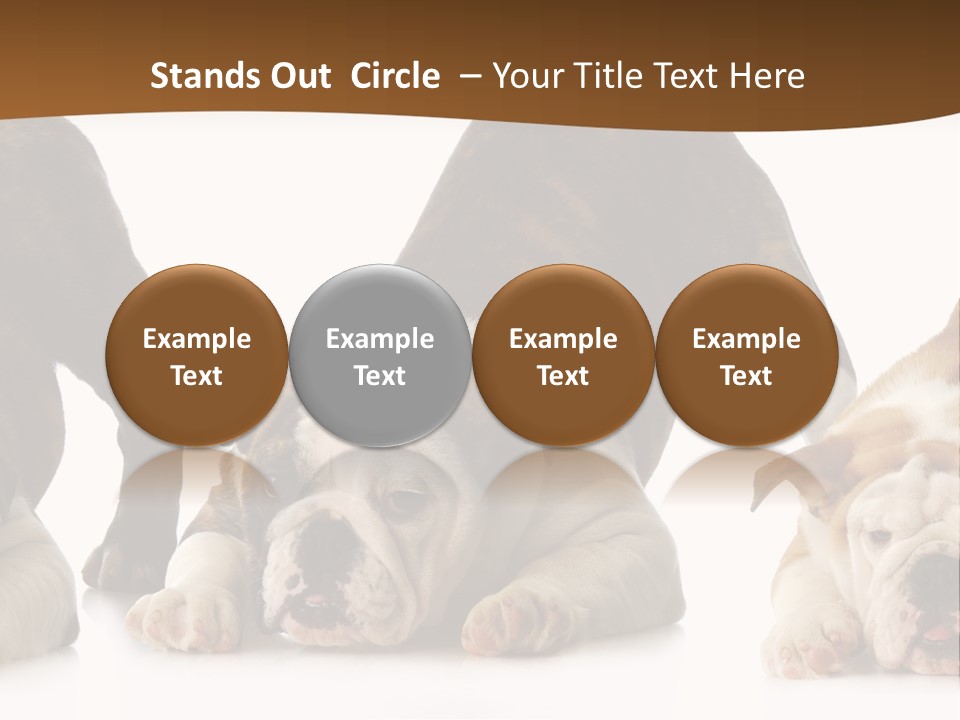 Stands Out Circle – Your Title Text Here

Example Text

Example Text

Example Text

Example Text